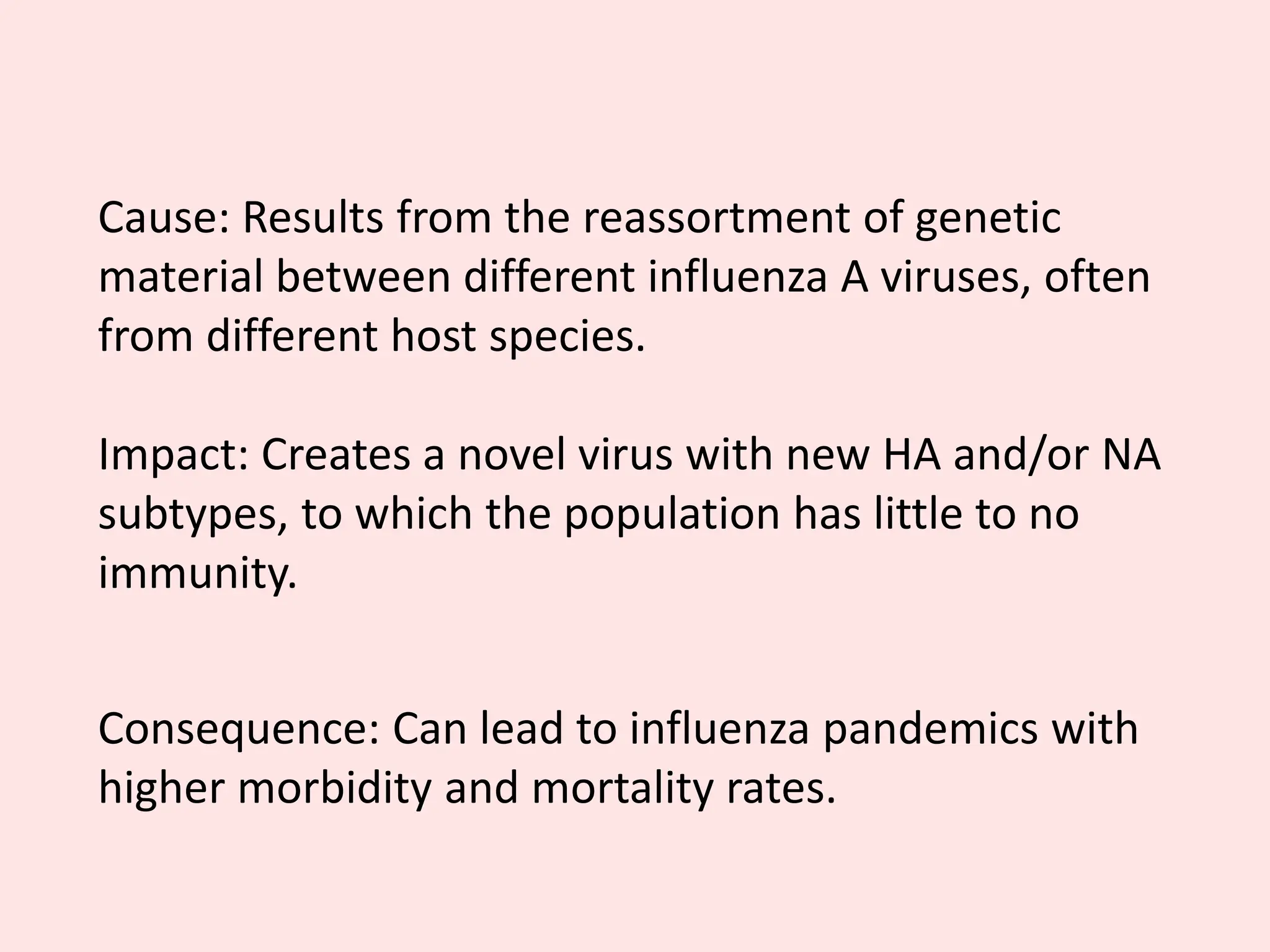 Cause: Results from the reassortment of genetic material between different influenza A viruses, often from different host species.

Impact: Creates a novel virus with new HA and/or NA subtypes, to which the population has little to no immunity.

Consequence: Can lead to influenza pandemics with higher morbidity and mortality rates.